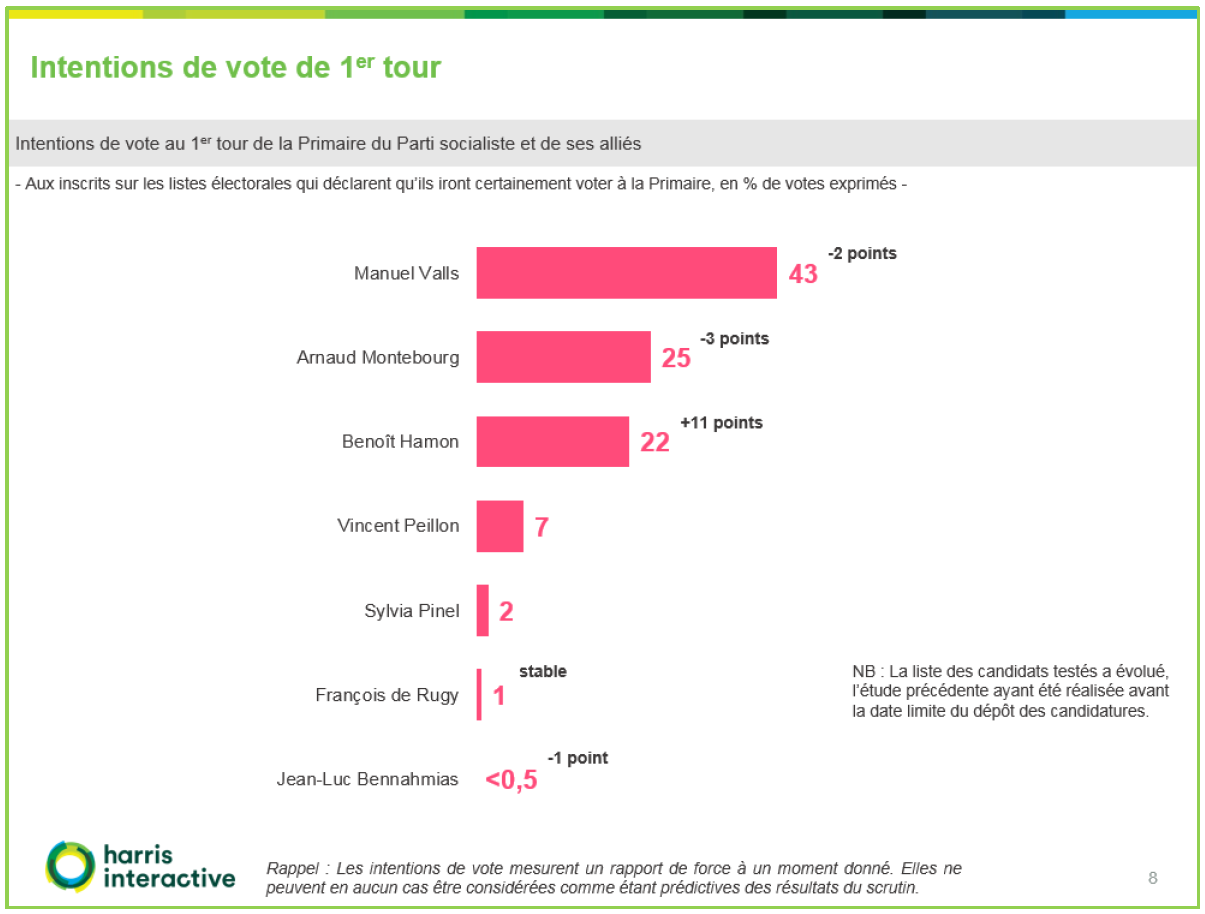 Intentions de vote de 1$^{er}$ tour

Intentions de vote au 1$^{er}$ tour de la Primaire du Parti socialiste et de ses alliés

- Aux inscrits sur les listes électorales qui déclarent qu'ils iront certainement voter à la Primaire, en % de votes exprimés -

Manuel Valls 43 -2 points

Arnaud Montebourg 25 -3 points

Benoît Hamon 22 +11 points

Vincent Peillon 7

Sylvia Pinel 2

François de Rugy 1 stable

Jean-Luc Bennahmias <0,5 -1 point

NB : La liste des candidats testés a évolué, l'étude précédente ayant été réalisée avant la date limite du dépôt des candidatures.

harris interactive

Rappel : Les intentions de vote mesurent un rapport de force à un moment donné. Elles ne peuvent en aucun cas être considérées comme étant prédictives des résultats du scrutin.

8